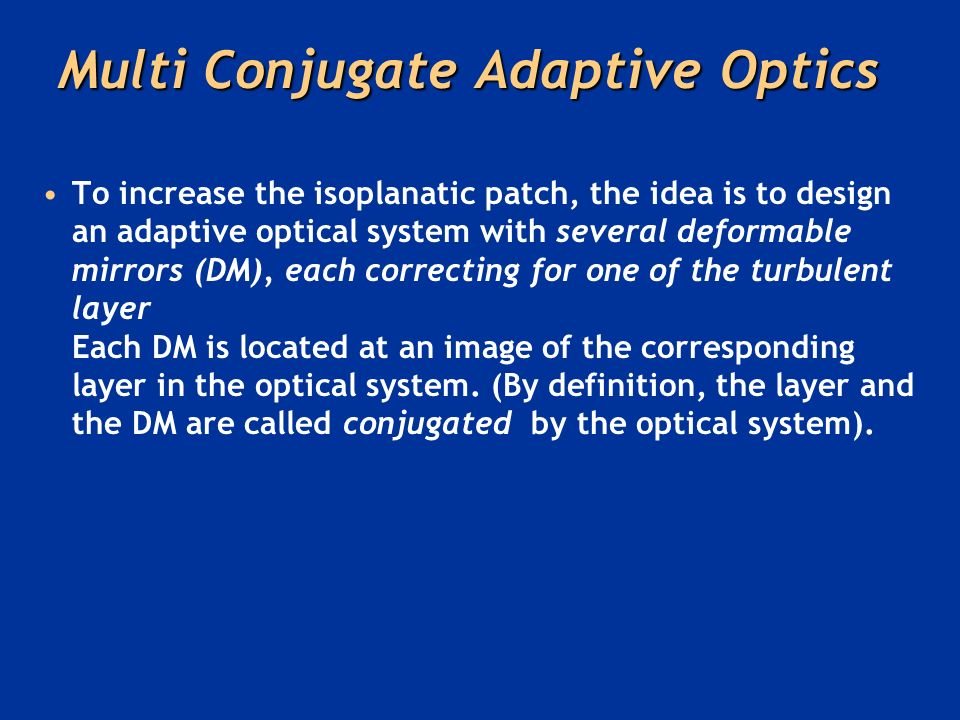 Multi Conjugate Adaptive Optics

• To increase the isoplanatic patch, the idea is to design an adaptive optical system with several deformable mirrors (DM), each correcting for one of the turbulent layer
Each DM is located at an image of the corresponding layer in the optical system. (By definition, the layer and the DM are called conjugated by the optical system).